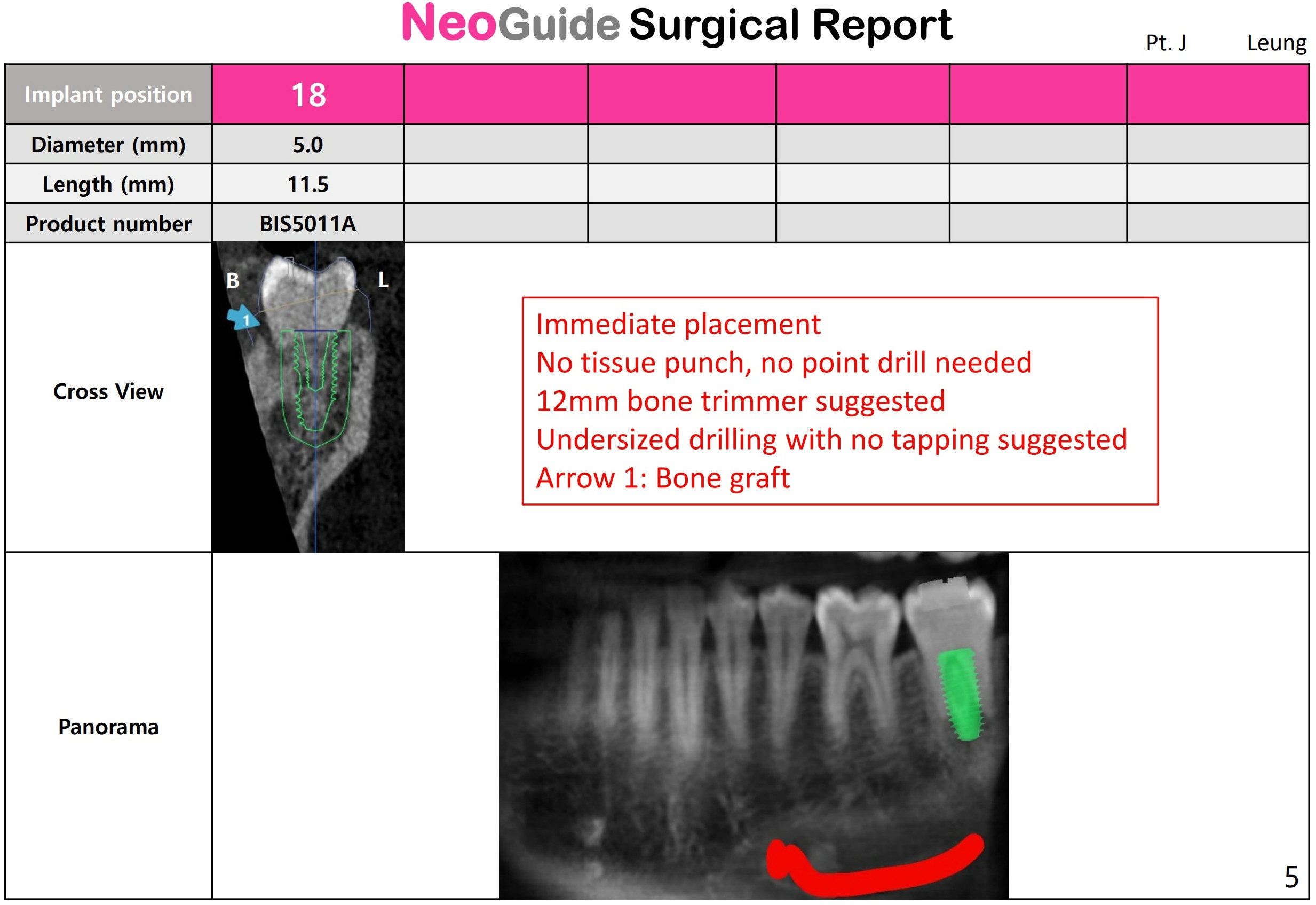 NeoGuide Surgical Report

Pt. J Leung

| Implant position | 18 | | | | | |
|---|---|---|---|---|---|---|
| Diameter (mm) | 5.0 | | | | | |
| Length (mm) | 11.5 | | | | | |
| Product number | BIS5011A | | | | | |

Cross View

B L 1

Immediate placement
No tissue punch, no point drill needed
12mm bone trimmer suggested
Undersized drilling with no tapping suggested
Arrow 1: Bone graft

Panorama

5